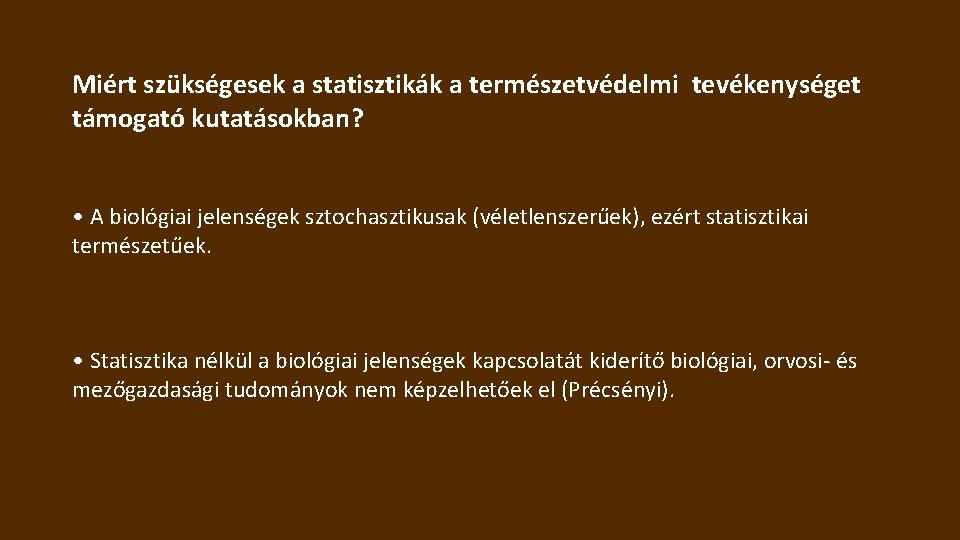 Miért szükségesek a statisztikák a természetvédelmi tevékenységet támogató kutatásokban?

• A biológiai jelenségek sztochasztikusak (véletlenszerűek), ezért statisztikai természetűek.

• Statisztika nélkül a biológiai jelenségek kapcsolatát kiderítő biológiai, orvosi- és mezőgazdasági tudományok nem képzelhetőek el (Précsényi).